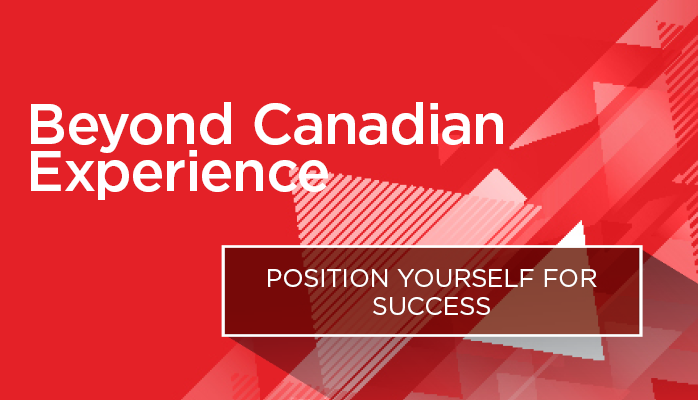 Beyond Canadian Experience

POSITION YOURSELF FOR SUCCESS